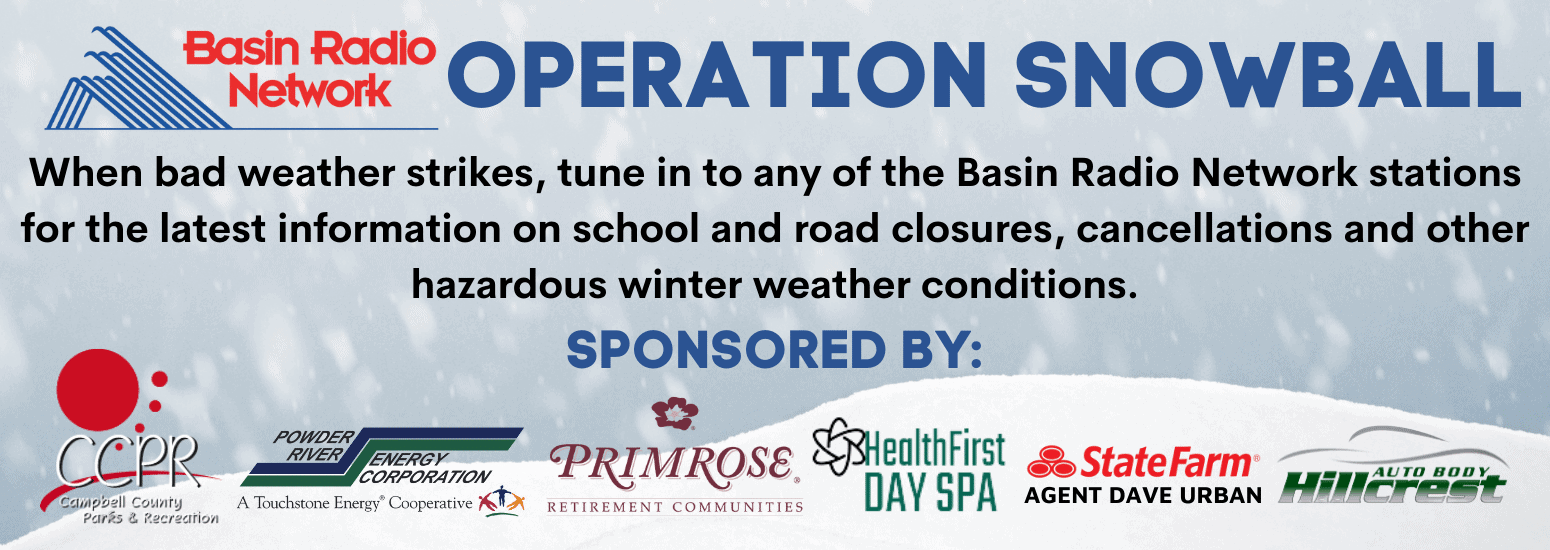 Basin Radio Network

OPERATION SNOWBALL

When bad weather strikes, tune in to any of the Basin Radio Network stations for the latest information on school and road closures, cancellations and other hazardous winter weather conditions.

SPONSORED BY:

CCPR
Campbell County Parks & Recreation

POWDER RIVER ENERGY CORPORATION
A Touchstone Energy® Cooperative

PRIMROSE®
RETIREMENT COMMUNITIES

HealthFirst DAY SPA

StateFarm®
AGENT DAVE URBAN

AUTO BODY
Hillcrest